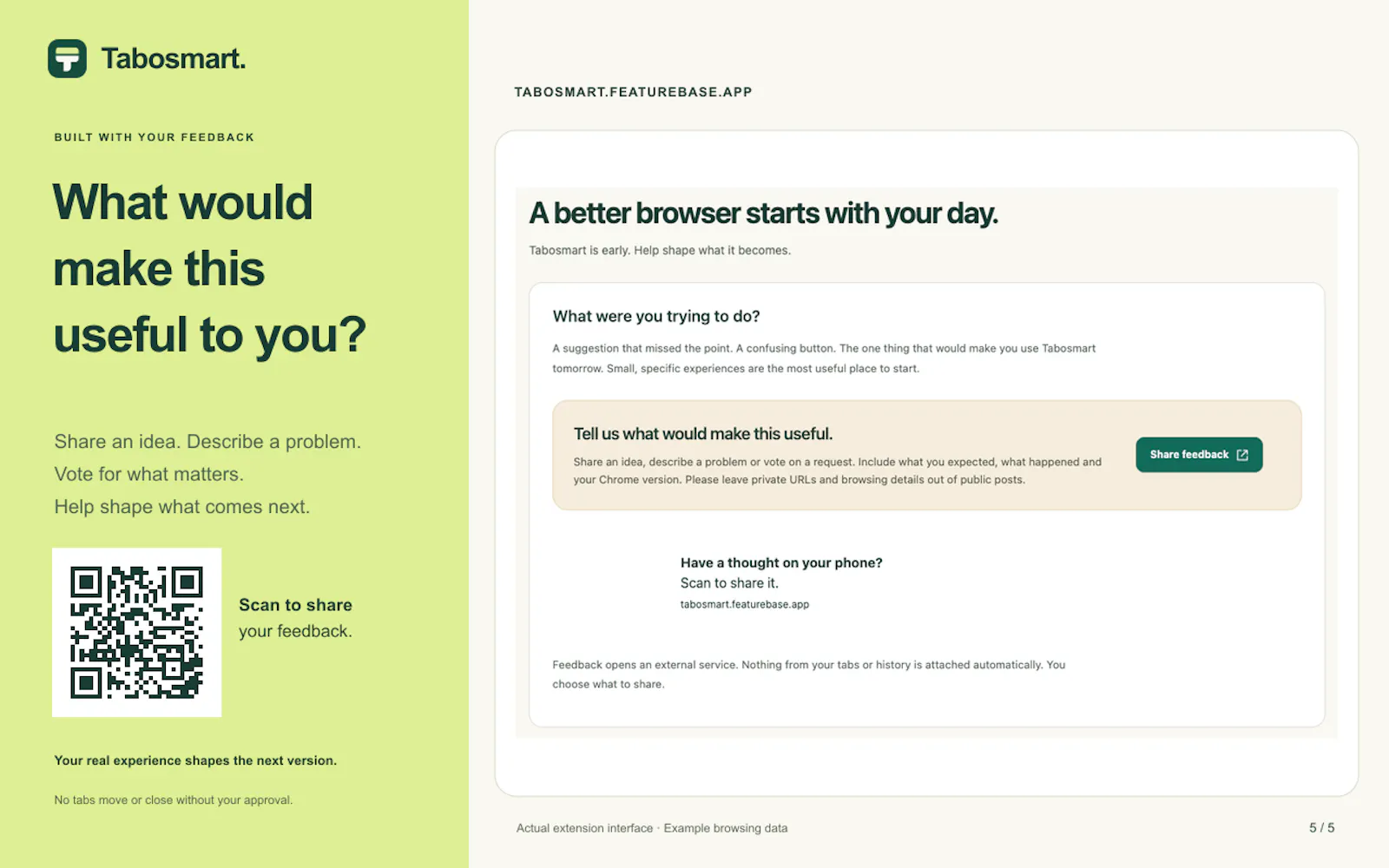 Tabosmart.

BUILT WITH YOUR FEEDBACK

What would make this useful to you?

Share an idea. Describe a problem.
Vote for what matters.
Help shape what comes next.

Scan to share your feedback.

Your real experience shapes the next version.

No tabs move or close without your approval.

TABOSMART.FEATUREBASE.APP

A better browser starts with your day.

Tabosmart is early. Help shape what it becomes.

What were you trying to do?

A suggestion that missed the point. A confusing button. The one thing that would make you use Tabosmart tomorrow. Small, specific experiences are the most useful place to start.

Tell us what would make this useful.

Share an idea, describe a problem or vote on a request. Include what you expected, what happened and your Chrome version. Please leave private URLs and browsing details out of public posts.

Share feedback

Have a thought on your phone?
Scan to share it.
tabosmart.featurebase.app

Feedback opens an external service. Nothing from your tabs or history is attached automatically. You choose what to share.

Actual extension interface · Example browsing data

5 / 5